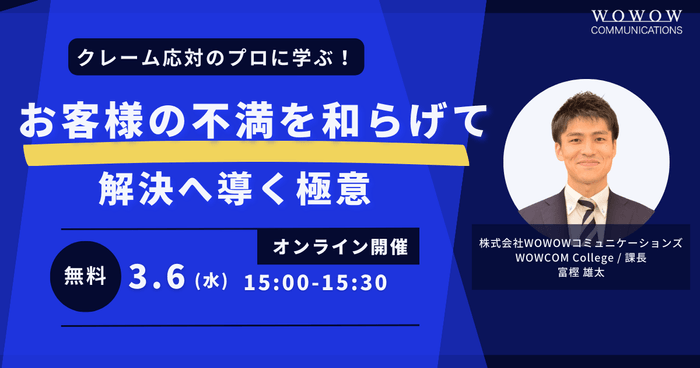 WOWOW
COMMUNICATIONS

クレーム応対のプロに学ぶ！

お客様の不満を和らげて
解決へ導く極意

オンライン開催

無料

3.6（水） 15:00-15:30

株式会社WOWOWコミュニケーションズ
WOWCOM College / 課長
富樫 雄太